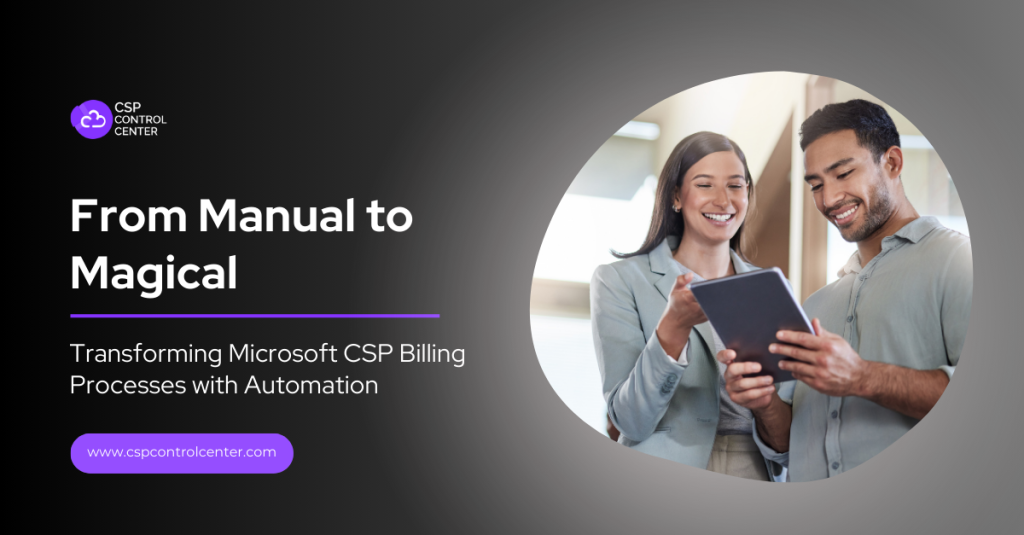 CSP CONTROL CENTER

From Manual to Magical

Transforming Microsoft CSP Billing Processes with Automation

www.cspcontrolcenter.com